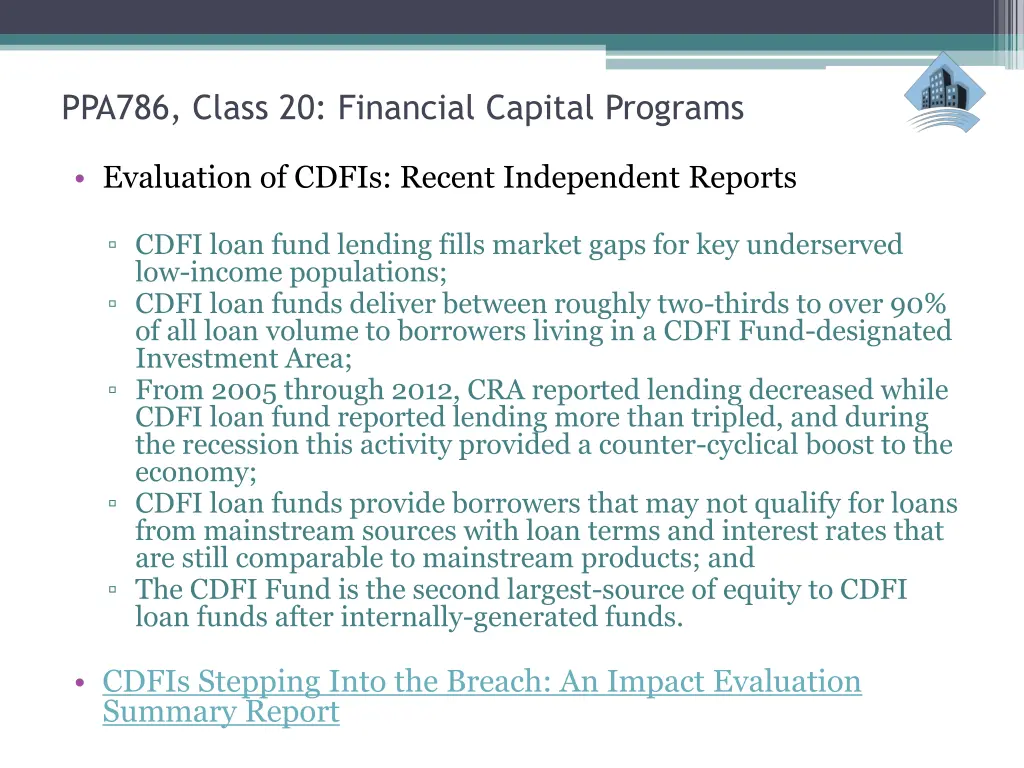 PPA786, Class 20: Financial Capital Programs

• Evaluation of CDFIs: Recent Independent Reports

▫ CDFI loan fund lending fills market gaps for key underserved low-income populations;
▫ CDFI loan funds deliver between roughly two-thirds to over 90% of all loan volume to borrowers living in a CDFI Fund-designated Investment Area;
▫ From 2005 through 2012, CRA reported lending decreased while CDFI loan fund reported lending more than tripled, and during the recession this activity provided a counter-cyclical boost to the economy;
▫ CDFI loan funds provide borrowers that may not qualify for loans from mainstream sources with loan terms and interest rates that are still comparable to mainstream products; and
▫ The CDFI Fund is the second largest-source of equity to CDFI loan funds after internally-generated funds.

• CDFIs Stepping Into the Breach: An Impact Evaluation Summary Report